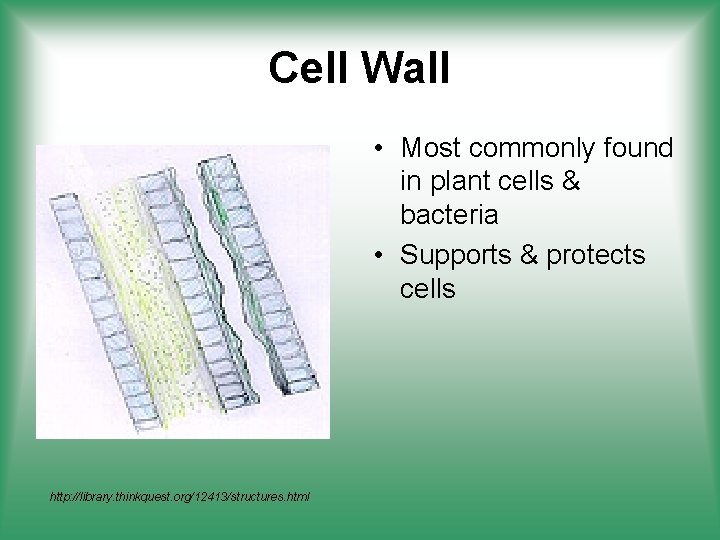 Cell Wall

• Most commonly found in plant cells & bacteria
• Supports & protects cells

http://library.thinkquest.org/12413/structures.html